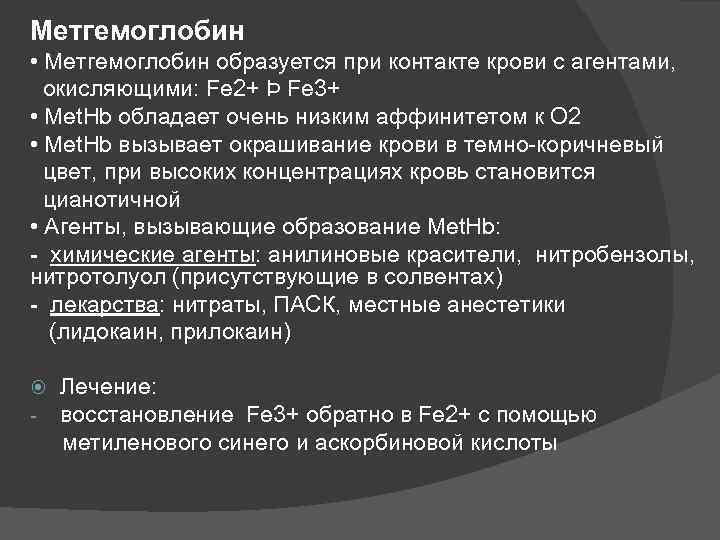 Метгемоглобин

• Метгемоглобин образуется при контакте крови с агентами, окисляющими: Fe2+ Þ Fe3+

• MetHb обладает очень низким аффинитетом к O2

• MetHb вызывает окрашивание крови в темно-коричневый цвет, при высоких концентрациях кровь становится цианотичной

• Агенты, вызывающие образование MetHb:

- химические агенты: анилиновые красители, нитробензолы, нитротолуол (присутствующие в солвентах)

- лекарства: нитраты, ПАСК, местные анестетики (лидокаин, прилокаин)

Лечение:

- восстановление Fe3+ обратно в Fe2+ с помощью метиленового синего и аскорбиновой кислоты